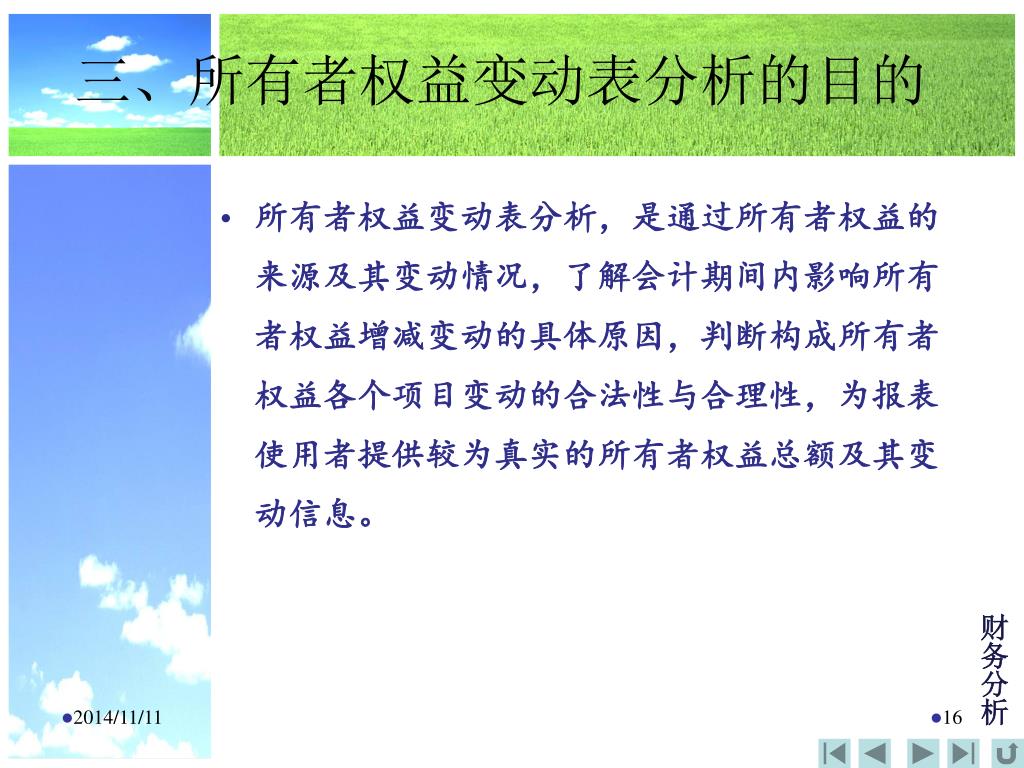 三、所有者权益变动表分析的目的

• 所有者权益变动表分析，是通过所有者权益的来源及其变动情况，了解会计期间内影响所有者权益增减变动的具体原因，判断构成所有者权益各个项目变动的合法性与合理性，为报表使用者提供较为真实的所有者权益总额及其变动信息。

财务分析

●2014/11/11

●16